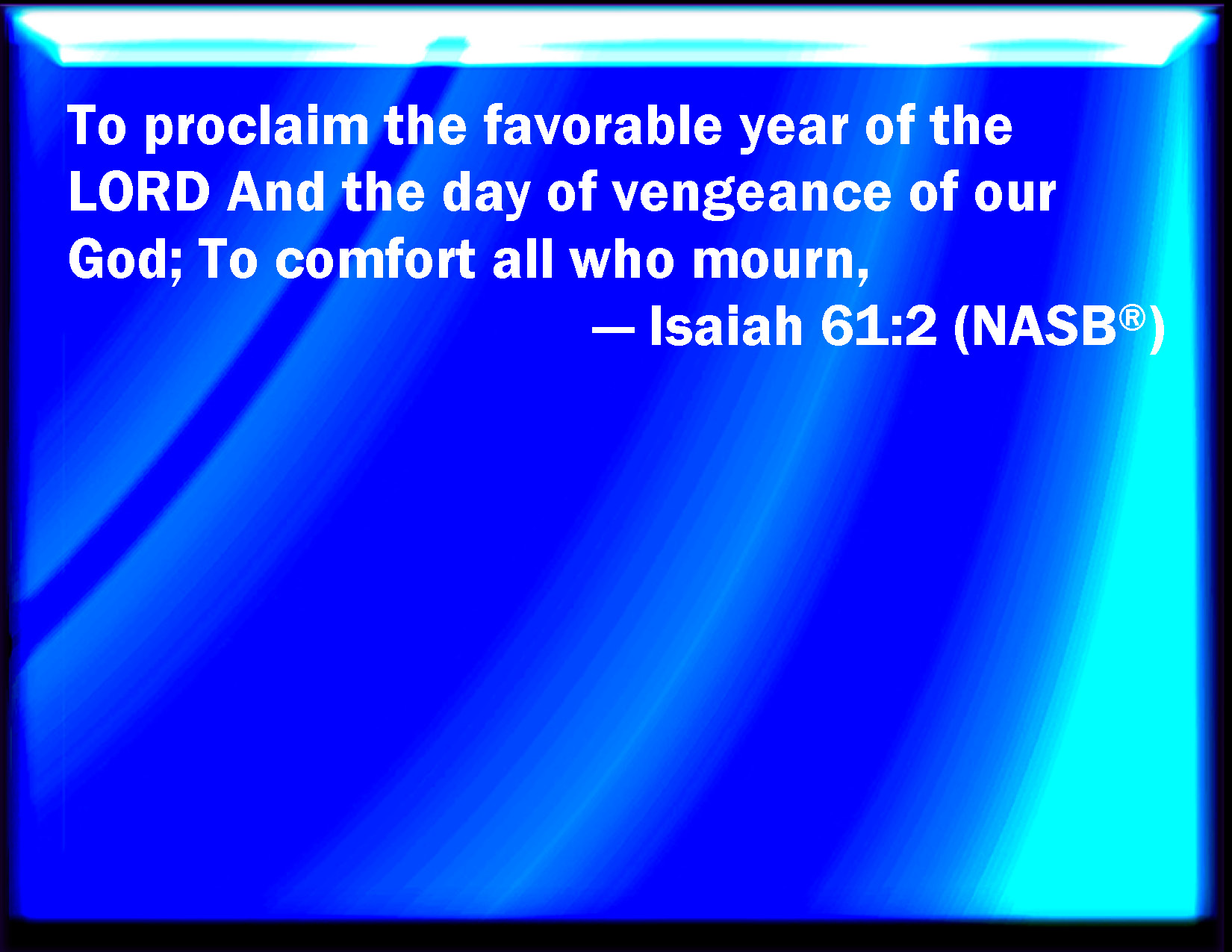 To proclaim the favorable year of the LORD And the day of vengeance of our God; To comfort all who mourn,

— Isaiah 61:2 (NASB®)